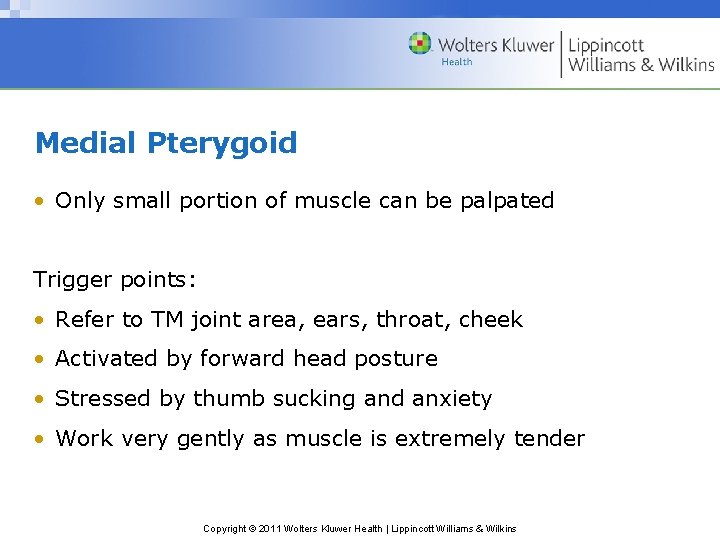 Wolters Kluwer
Health
Lippincott Williams & Wilkins

Medial Pterygoid

• Only small portion of muscle can be palpated

Trigger points:

• Refer to TM joint area, ears, throat, cheek
• Activated by forward head posture
• Stressed by thumb sucking and anxiety
• Work very gently as muscle is extremely tender

Copyright © 2011 Wolters Kluwer Health | Lippincott Williams & Wilkins